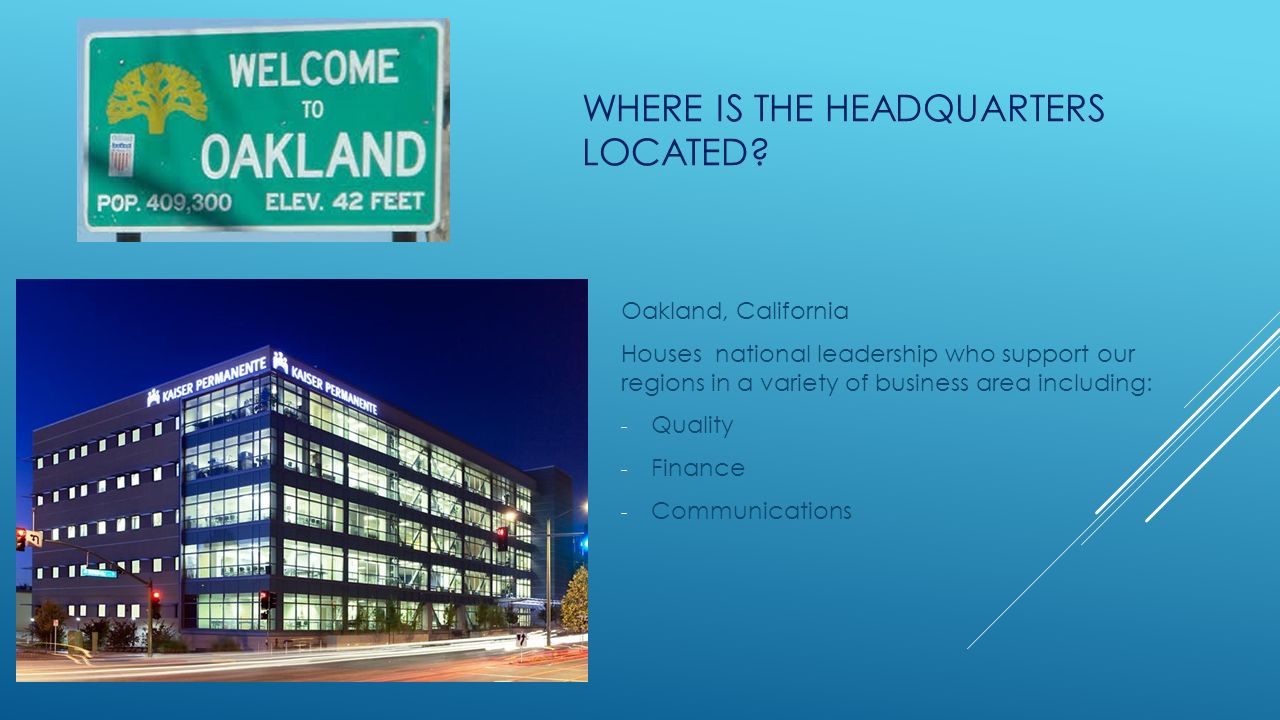 WELCOME
TO
OAKLAND
POP. 409,300 ELEV. 42 FEET

WHERE IS THE HEADQUARTERS LOCATED?

KAISER PERMANENTE
KAISER PERMANENTE

Oakland, California

Houses national leadership who support our regions in a variety of business area including:

- Quality
- Finance
- Communications